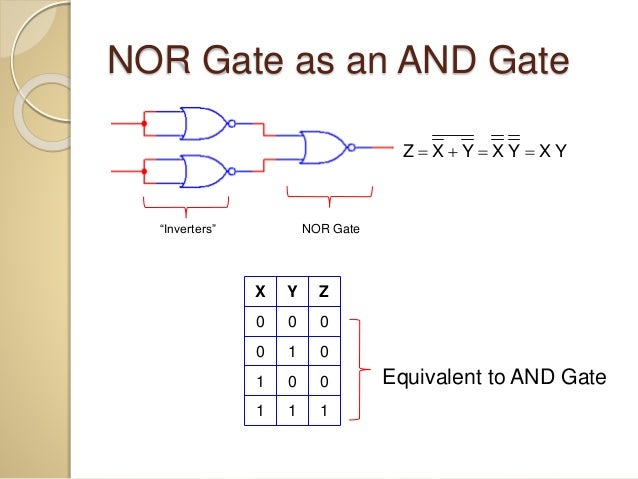 NOR Gate as an AND Gate

$Z = \overline{\overline{X} + \overline{Y}} = \overline{\overline{X}}\,\overline{\overline{Y}} = X\,Y$

"Inverters"

NOR Gate

| X | Y | Z |
|---|---|---|
| 0 | 0 | 0 |
| 0 | 1 | 0 |
| 1 | 0 | 0 |
| 1 | 1 | 1 |

Equivalent to AND Gate